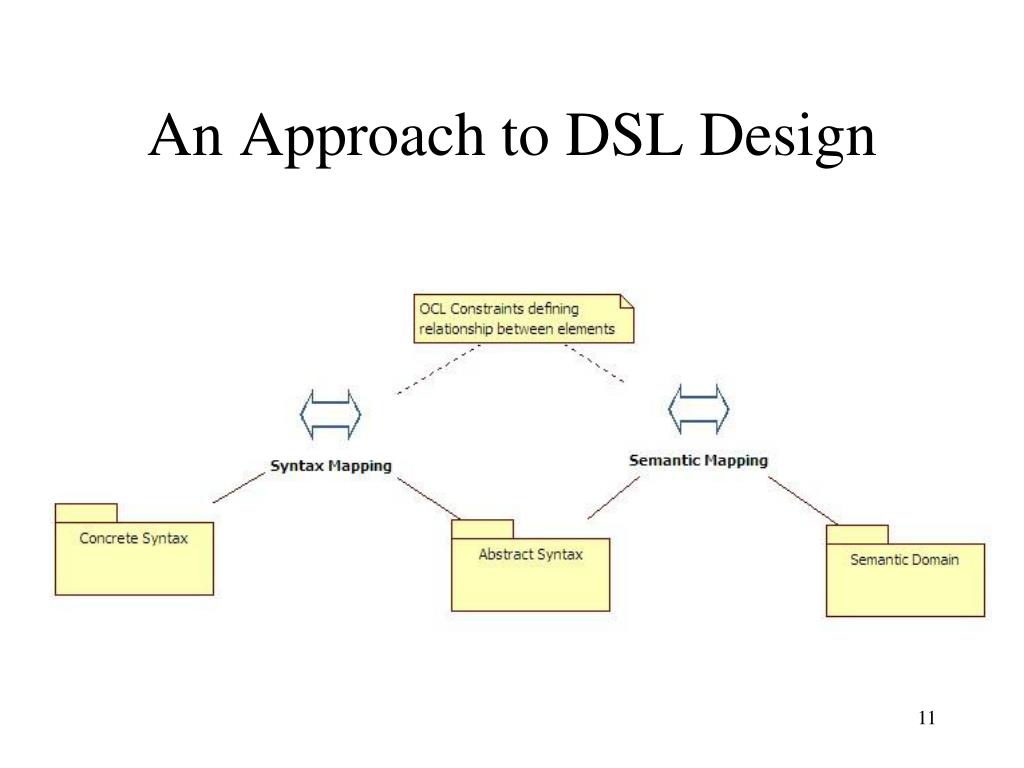 An Approach to DSL Design

OCL Constraints defining relationship between elements

Syntax Mapping

Semantic Mapping

Concrete Syntax

Abstract Syntax

Semantic Domain

11